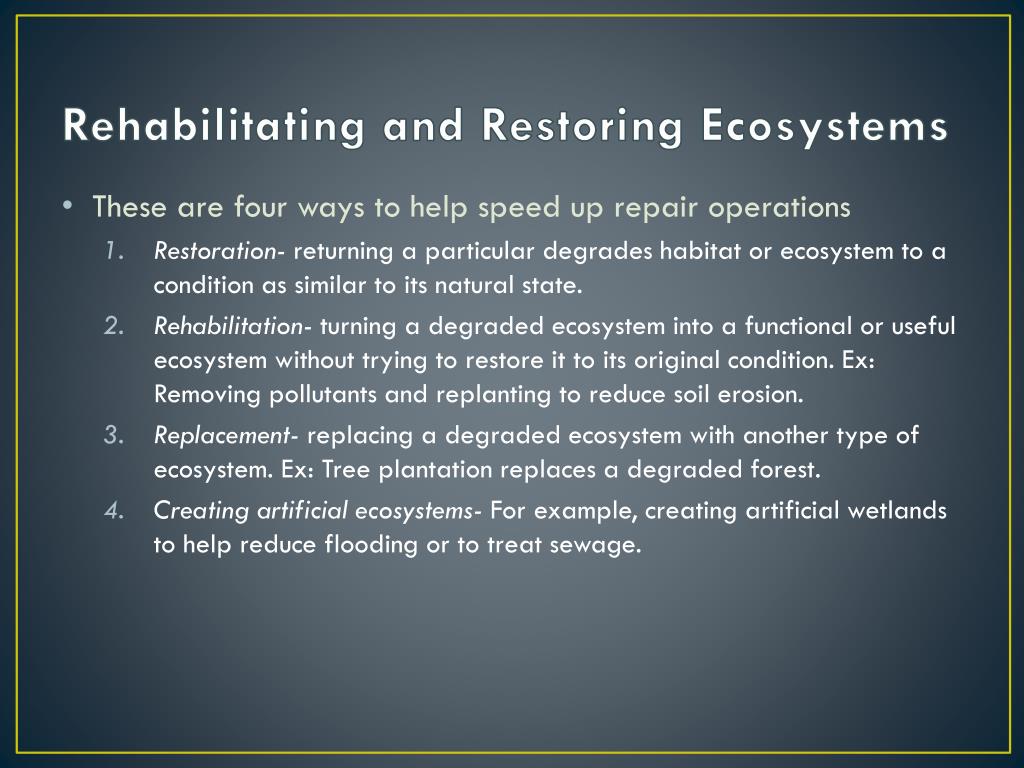 Rehabilitating and Restoring Ecosystems

• These are four ways to help speed up repair operations

1. Restoration- returning a particular degrades habitat or ecosystem to a condition as similar to its natural state.

2. Rehabilitation- turning a degraded ecosystem into a functional or useful ecosystem without trying to restore it to its original condition. Ex: Removing pollutants and replanting to reduce soil erosion.

3. Replacement- replacing a degraded ecosystem with another type of ecosystem. Ex: Tree plantation replaces a degraded forest.

4. Creating artificial ecosystems- For example, creating artificial wetlands to help reduce flooding or to treat sewage.